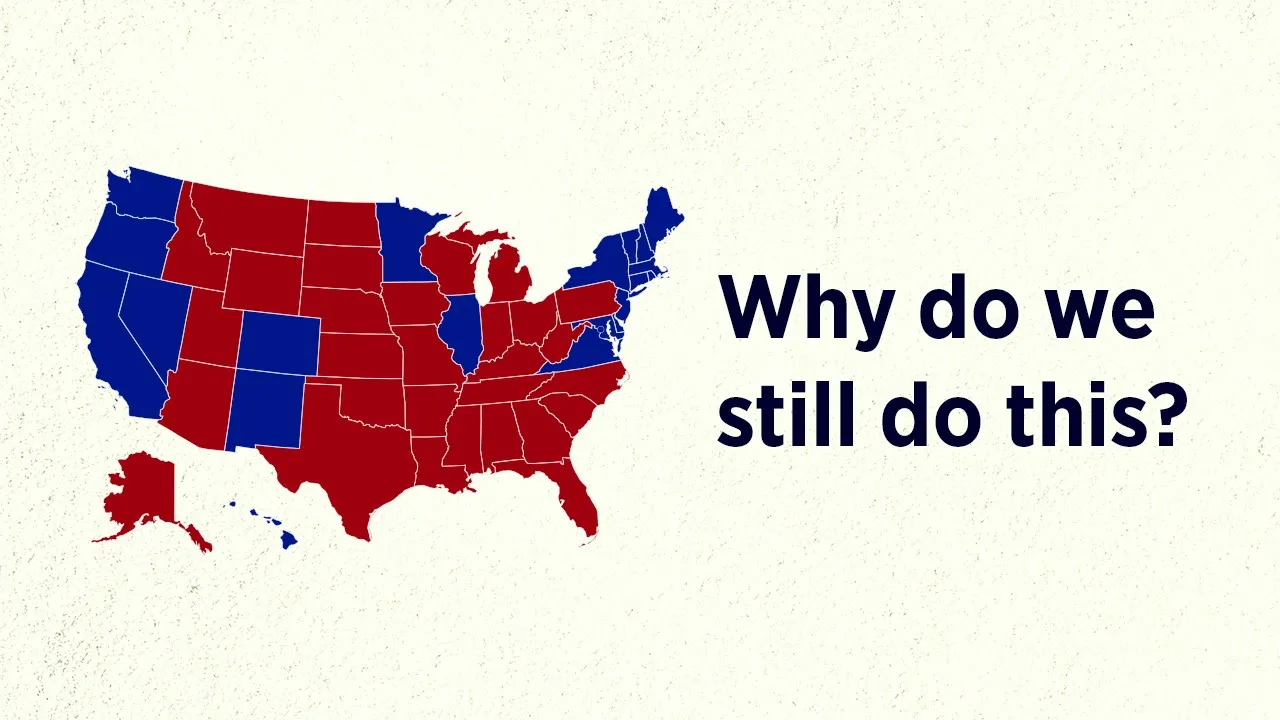 Why do we still do this?